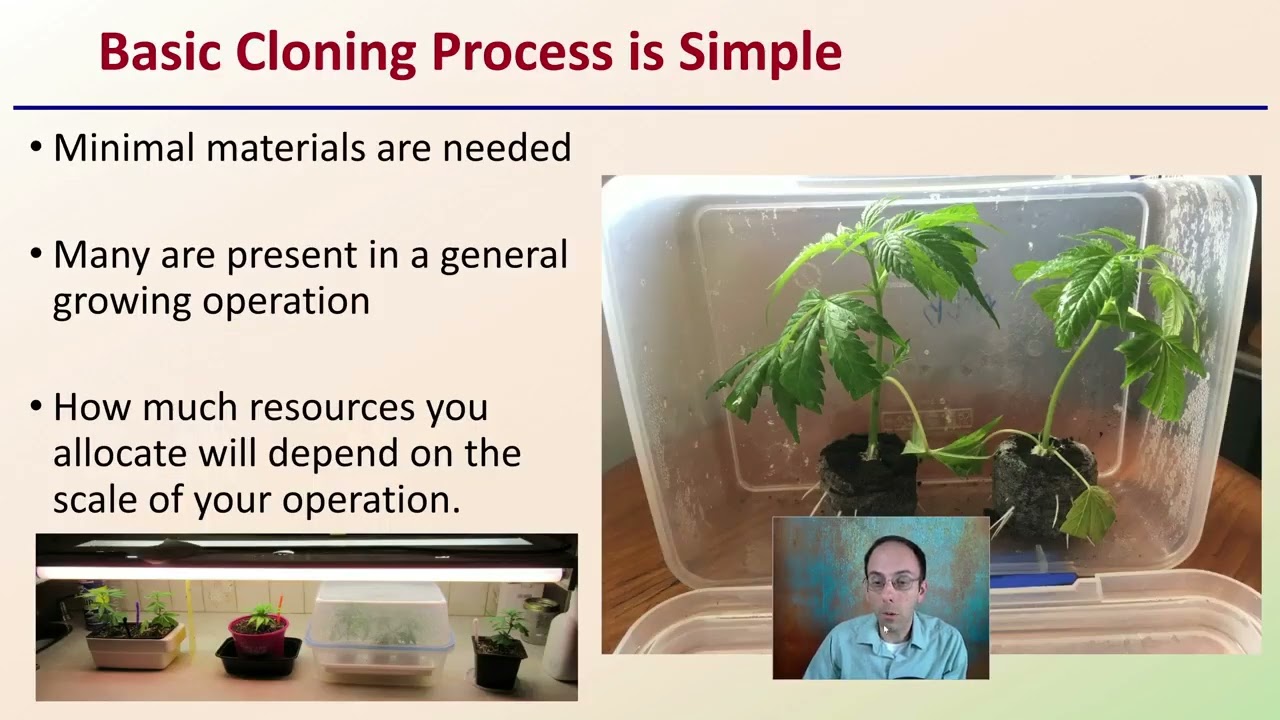 Basic Cloning Process is Simple

• Minimal materials are needed

• Many are present in a general growing operation

• How much resources you allocate will depend on the scale of your operation.